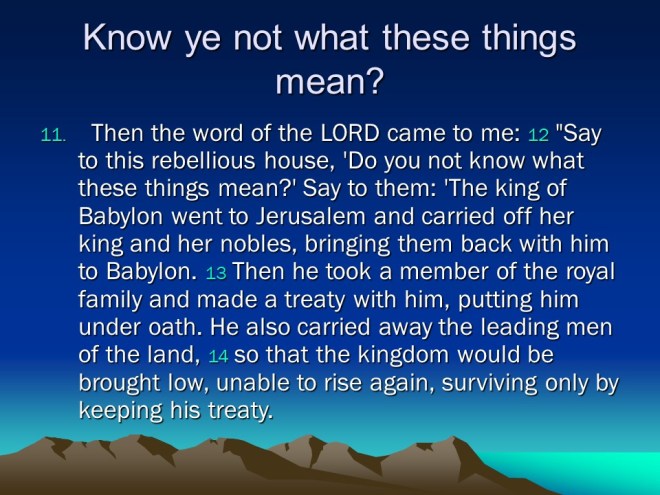 Know ye not what these things mean?

11. Then the word of the LORD came to me: 12 "Say to this rebellious house, 'Do you not know what these things mean?' Say to them: 'The king of Babylon went to Jerusalem and carried off her king and her nobles, bringing them back with him to Babylon. 13 Then he took a member of the royal family and made a treaty with him, putting him under oath. He also carried away the leading men of the land, 14 so that the kingdom would be brought low, unable to rise again, surviving only by keeping his treaty.